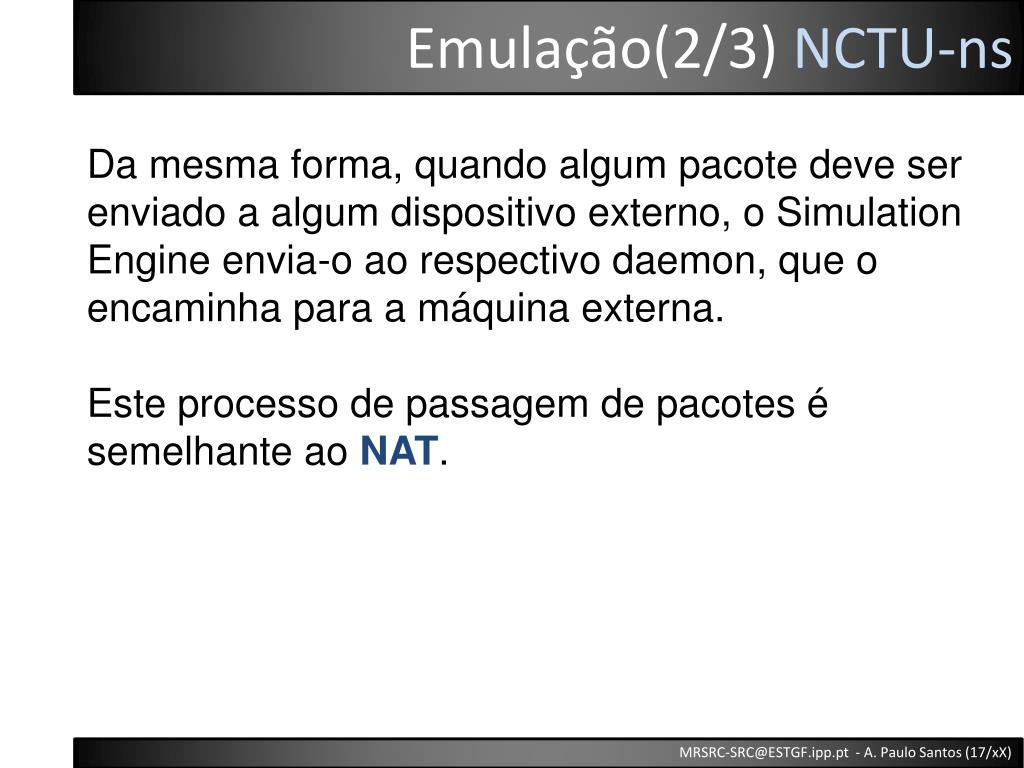 Emulação(2/3) NCTU-ns

Da mesma forma, quando algum pacote deve ser enviado a algum dispositivo externo, o Simulation Engine envia-o ao respectivo daemon, que o encaminha para a máquina externa.

Este processo de passagem de pacotes é semelhante ao NAT.

MRSRC-SRC@ESTGF.ipp.pt - A. Paulo Santos (17/xX)